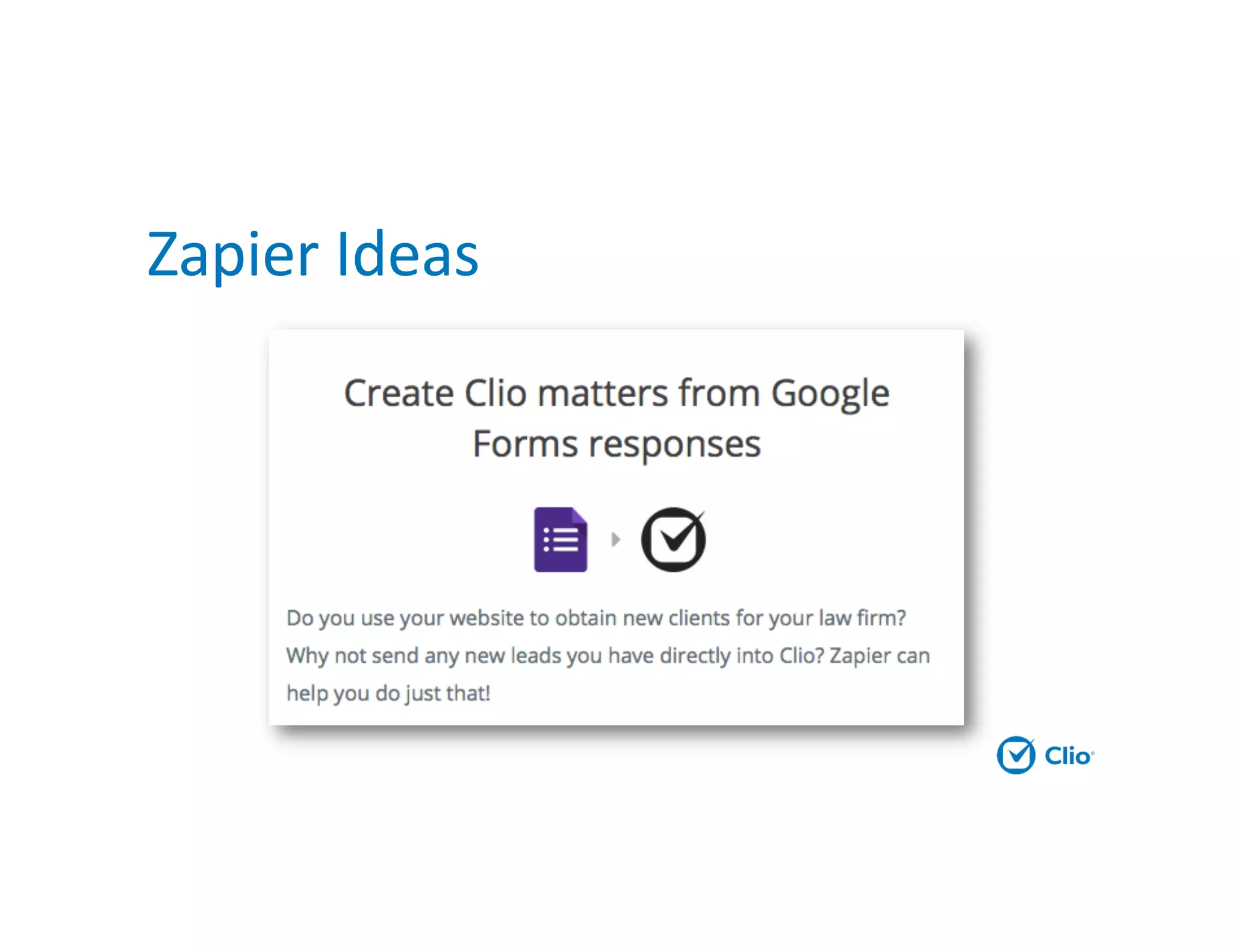 Zapier Ideas

Create Clio matters from Google Forms responses

Do you use your website to obtain new clients for your law firm? Why not send any new leads you have directly into Clio? Zapier can help you do just that!

Clio